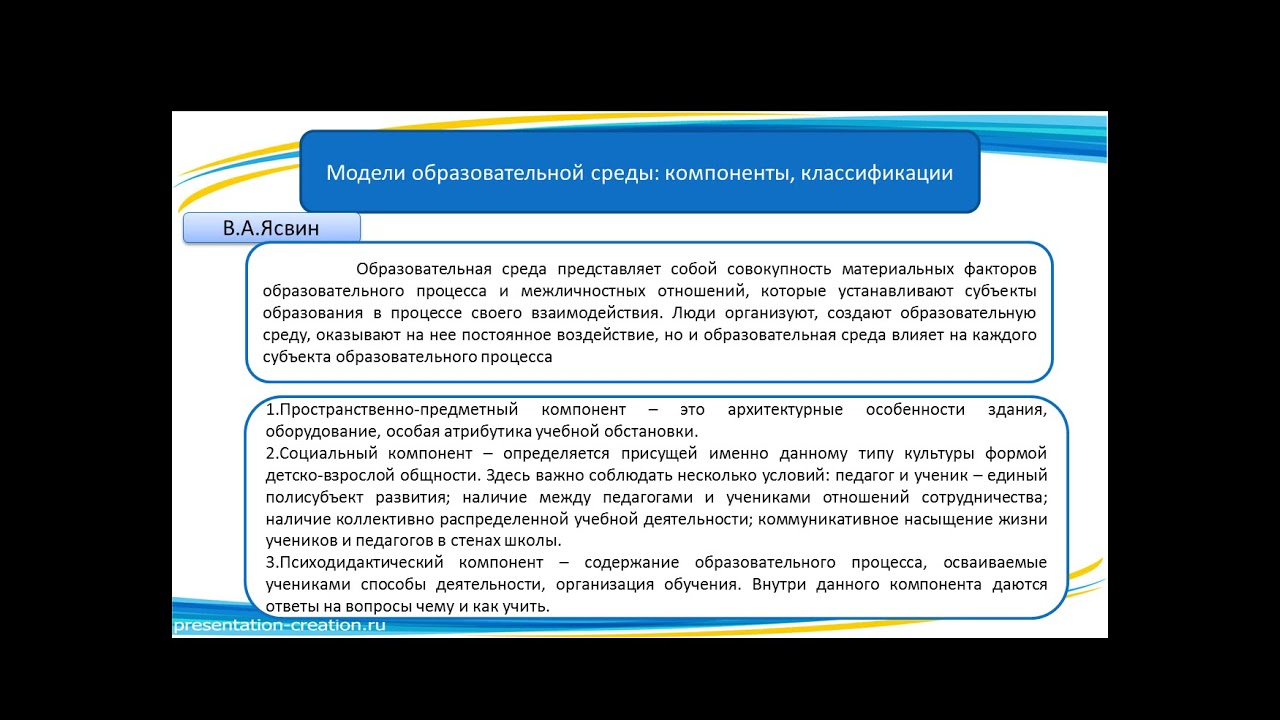 Модели образовательной среды: компоненты, классификации

В.А.Ясвин

Образовательная среда представляет собой совокупность материальных факторов образовательного процесса и межличностных отношений, которые устанавливают субъекты образования в процессе своего взаимодействия. Люди организуют, создают образовательную среду, оказывают на нее постоянное воздействие, но и образовательная среда влияет на каждого субъекта образовательного процесса

1.Пространственно-предметный компонент – это архитектурные особенности здания, оборудование, особая атрибутика учебной обстановки.
2.Социальный компонент – определяется присущей именно данному типу культуры формой детско-взрослой общности. Здесь важно соблюдать несколько условий: педагог и ученик – единый полисубъект развития; наличие между педагогами и учениками отношений сотрудничества; наличие коллективно распределенной учебной деятельности; коммуникативное насыщение жизни учеников и педагогов в стенах школы.
3.Психодидактический компонент – содержание образовательного процесса, осваиваемые учениками способы деятельности, организация обучения. Внутри данного компонента даются ответы на вопросы чему и как учить.

presentation-creation.ru